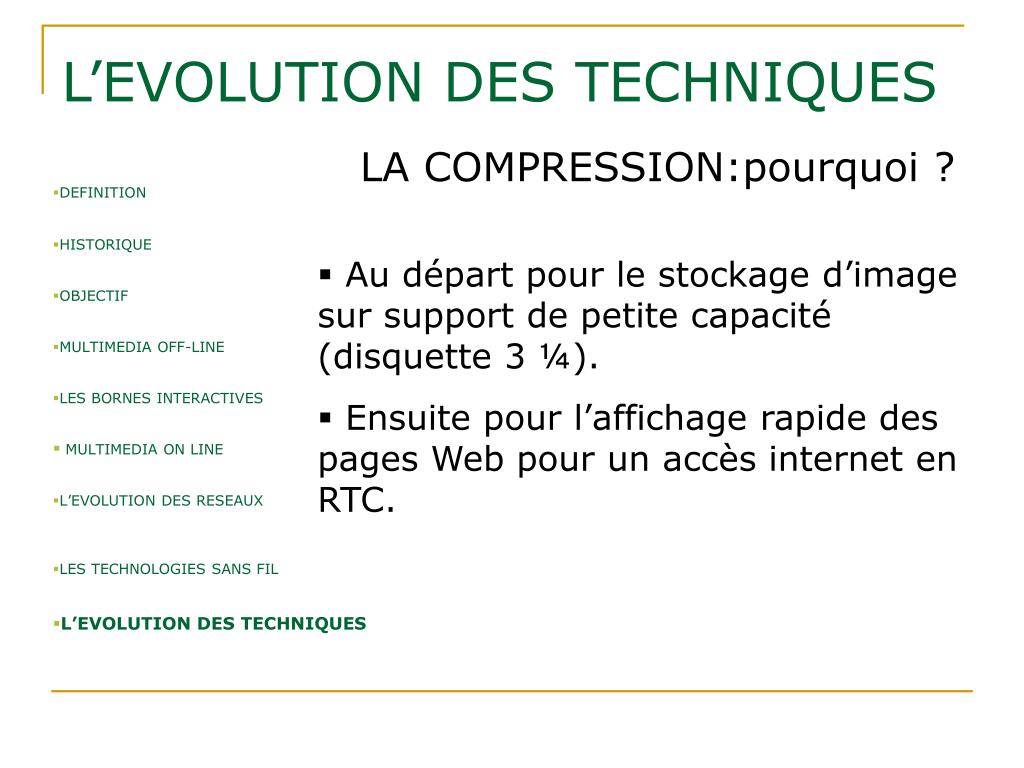 L’EVOLUTION DES TECHNIQUES

▪DEFINITION

▪HISTORIQUE

▪OBJECTIF

▪MULTIMEDIA OFF-LINE

▪LES BORNES INTERACTIVES

▪ MULTIMEDIA ON LINE

▪L’EVOLUTION DES RESEAUX

▪LES TECHNOLOGIES SANS FIL

▪L’EVOLUTION DES TECHNIQUES

LA COMPRESSION:pourquoi ?

▪ Au départ pour le stockage d’image sur support de petite capacité (disquette 3 ¼).

▪ Ensuite pour l’affichage rapide des pages Web pour un accès internet en RTC.